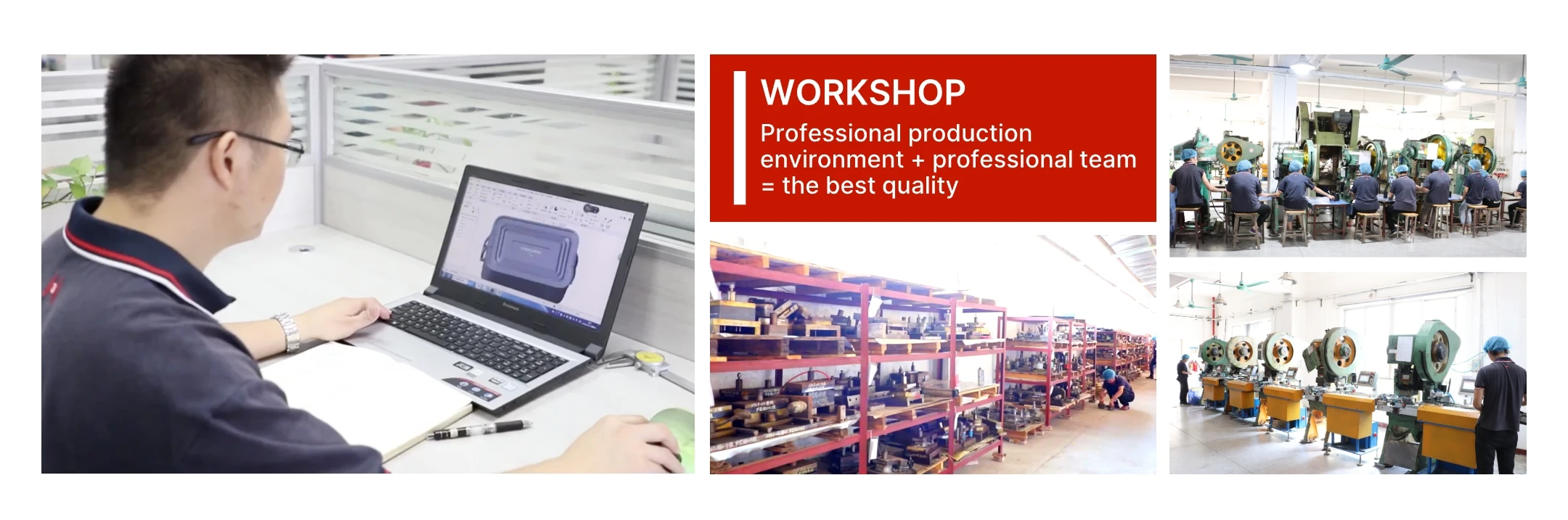 WORKSHOP

Professional production environment + professional team = the best quality